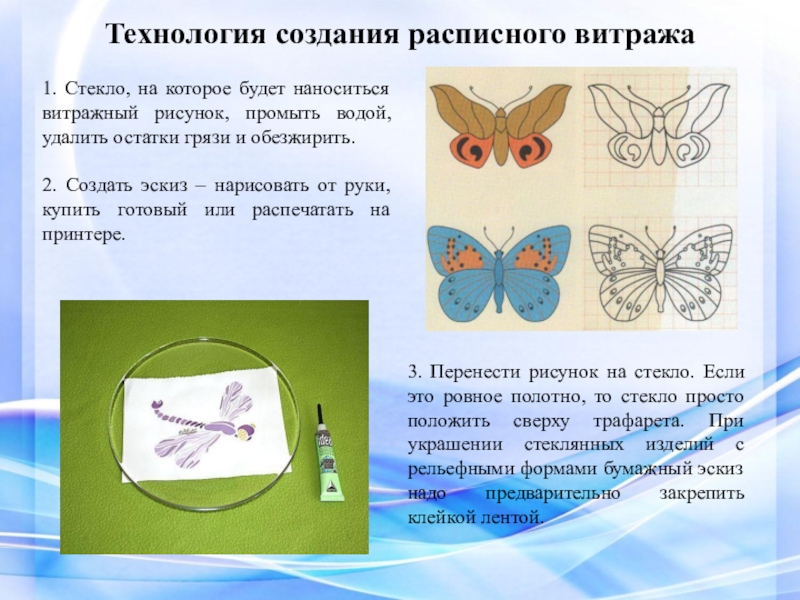 Технология создания расписного витража

1. Стекло, на которое будет наноситься витражный рисунок, промыть водой, удалить остатки грязи и обезжирить.

2. Создать эскиз – нарисовать от руки, купить готовый или распечатать на принтере.

3. Перенести рисунок на стекло. Если это ровное полотно, то стекло просто положить сверху трафарета. При украшении стеклянных изделий с рельефными формами бумажный эскиз надо предварительно закрепить клейкой лентой.